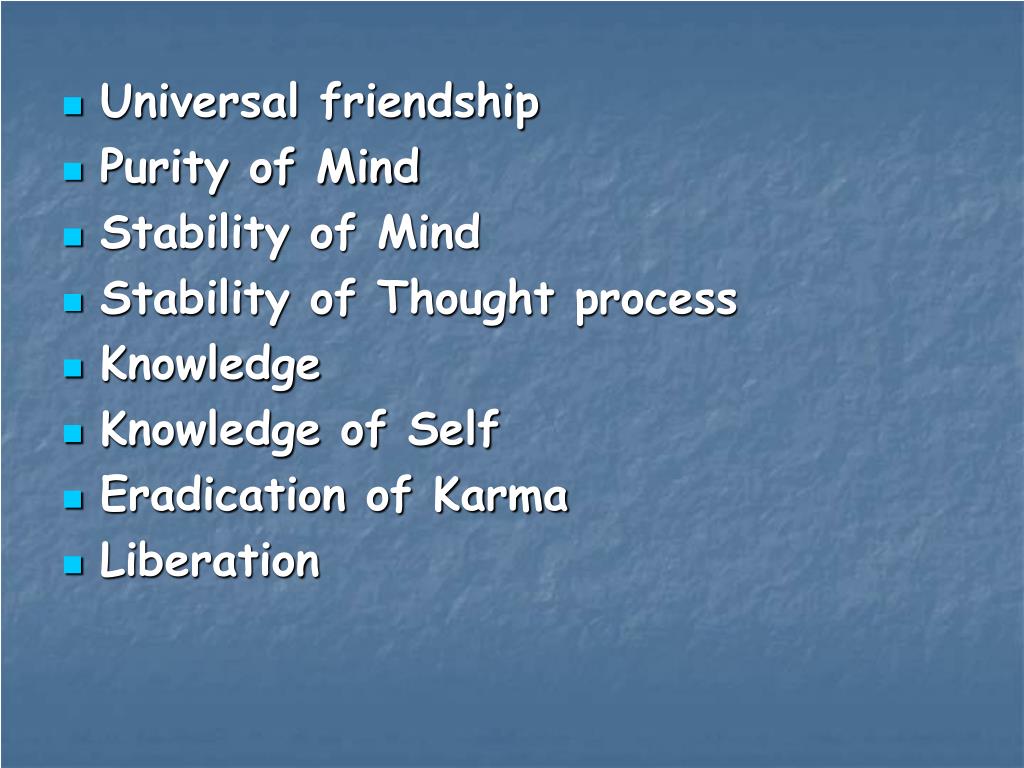 - Universal friendship
- Purity of Mind
- Stability of Mind
- Stability of Thought process
- Knowledge
- Knowledge of Self
- Eradication of Karma
- Liberation